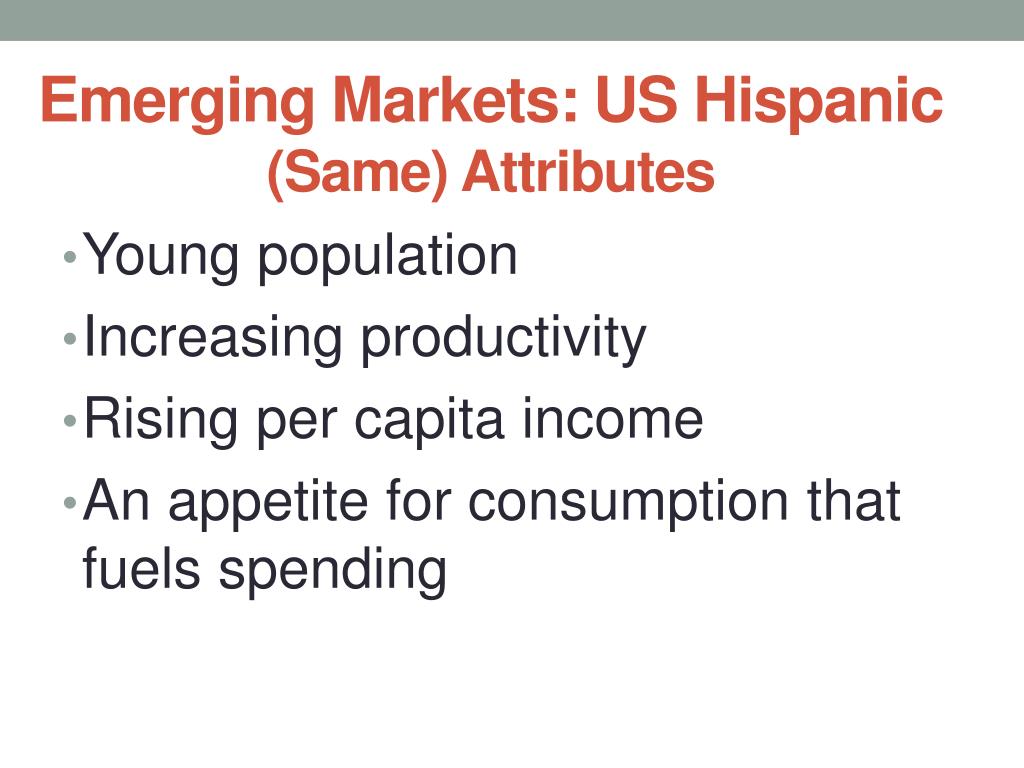 Emerging Markets: US Hispanic
(Same) Attributes

• Young population
• Increasing productivity
• Rising per capita income
• An appetite for consumption that fuels spending